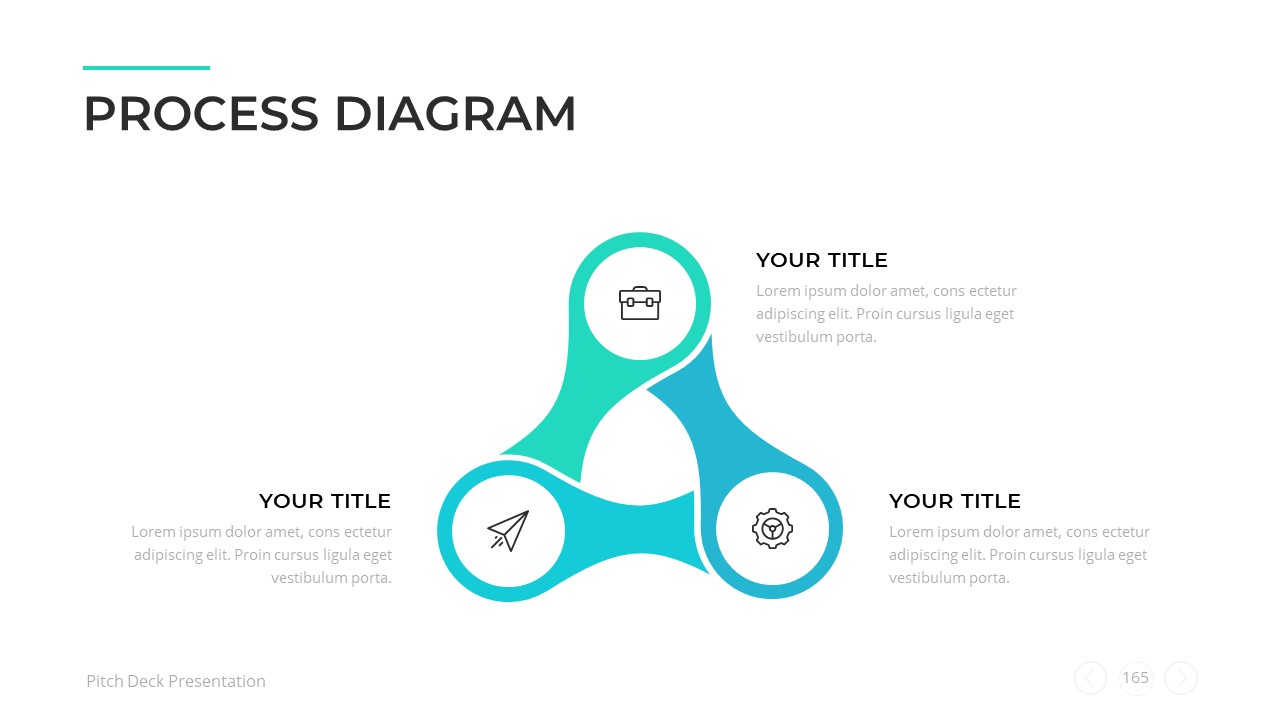 PROCESS DIAGRAM

YOUR TITLE

Lorem ipsum dolor amet, cons ectetur adipiscing elit. Proin cursus ligula eget vestibulum porta.

YOUR TITLE

Lorem ipsum dolor amet, cons ectetur adipiscing elit. Proin cursus ligula eget vestibulum porta.

YOUR TITLE

Lorem ipsum dolor amet, cons ectetur adipiscing elit. Proin cursus ligula eget vestibulum porta.

Pitch Deck Presentation

165